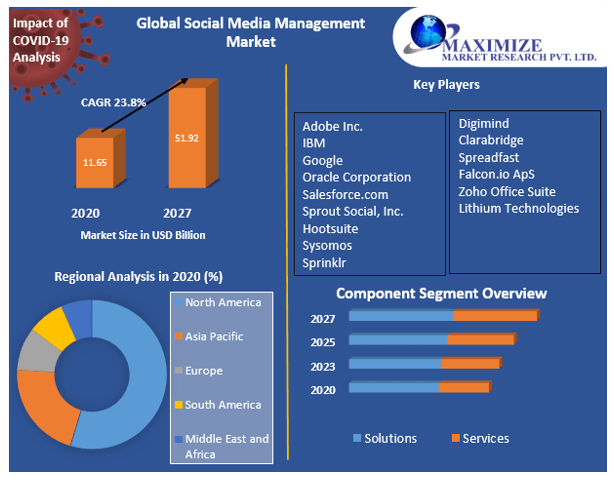 Impact of COVID-19 Analysis

Global Social Media Management Market

MAXIMIZE
MARKET RESEARCH PVT. LTD.

CAGR 23.8%

11.65

51.92

2020

2027

Market Size in USD Billion

Key Players

Adobe Inc.
IBM
Google
Oracle Corporation
Salesforce.com
Sprout Social, Inc.
Hootsuite
Sysomos
Sprinklr

Digimind
Clarabridge
Spreadfast
Falcon.io ApS
Zoho Office Suite
Lithium Technologies

Regional Analysis in 2020 (%)

North America
Asia Pacific
Europe
South America
Middle East and Africa

Component Segment Overview

2027
2025
2023
2020

Solutions
Services